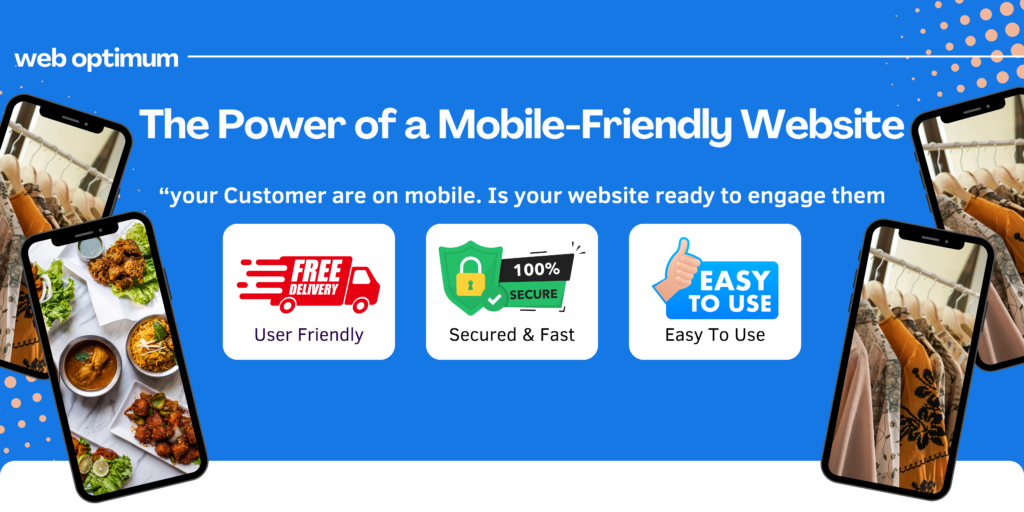 web optimum

The Power of a Mobile-Friendly Website

“your Customer are on mobile. Is your website ready to engage them

FREE DELIVERY
User Friendly

100% SECURE
Secured & Fast

EASY TO USE
Easy To Use